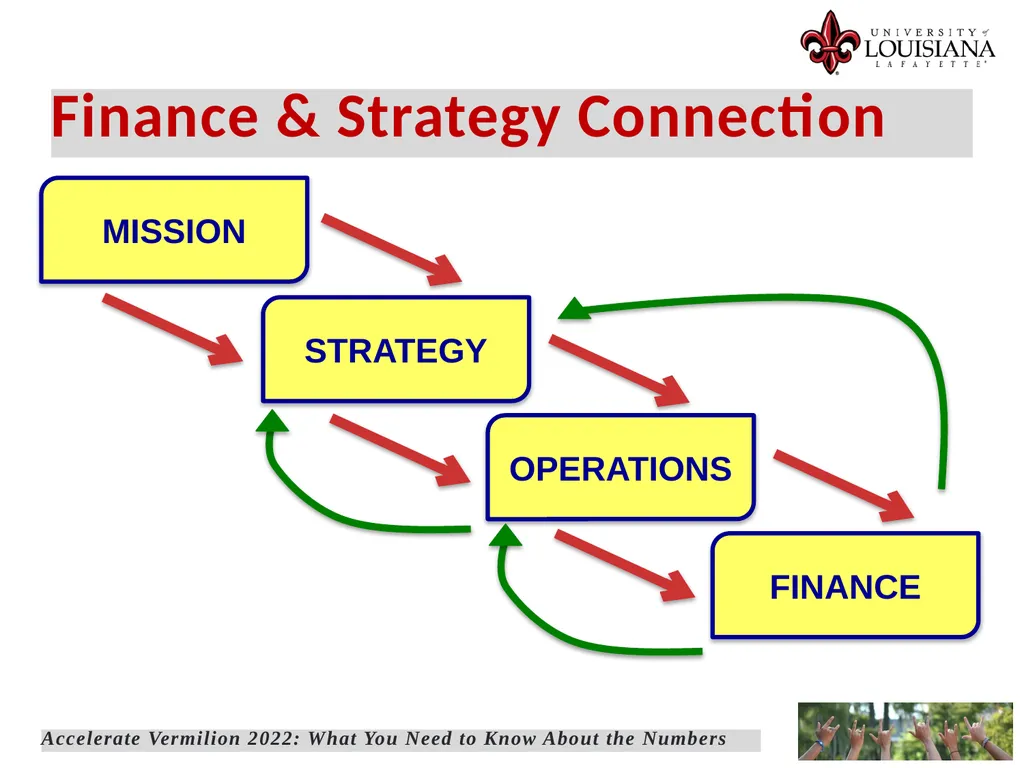 UNIVERSITY of LOUISIANA LAFAYETTE

Finance & Strategy Connection

MISSION

STRATEGY

OPERATIONS

FINANCE

Accelerate Vermilion 2022: What You Need to Know About the Numbers